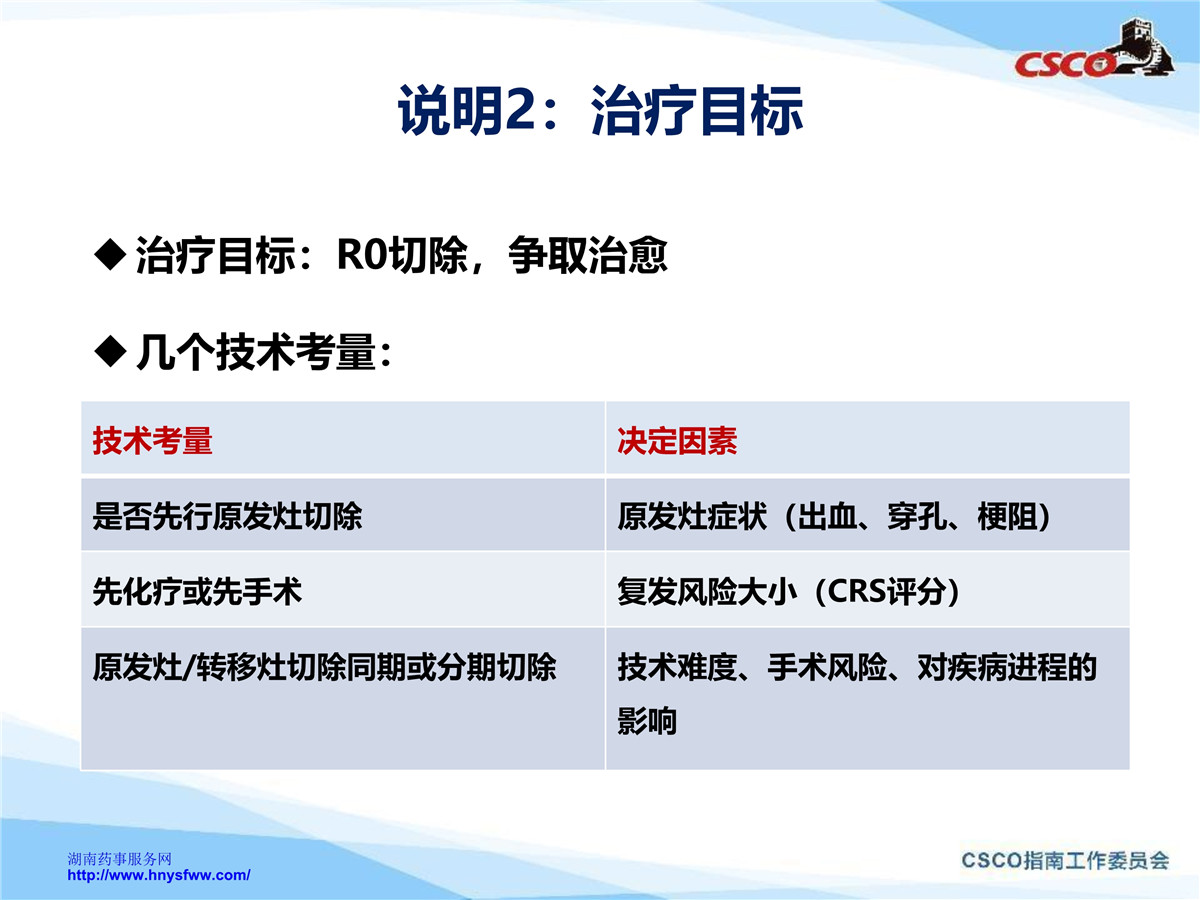 CSCO

说明2：治疗目标

◆ 治疗目标：R0切除，争取治愈

◆ 几个技术考量：

| 技术考量 | 决定因素 |
|---|---|
| 是否先行原发灶切除 | 原发灶症状（出血、穿孔、梗阻） |
| 先化疗或先手术 | 复发风险大小（CRS评分） |
| 原发灶/转移灶切除同期或分期切除 | 技术难度、手术风险、对疾病进程的影响 |

湖南药事服务网
http://www.hnysfww.com/

CSCO指南工作委员会